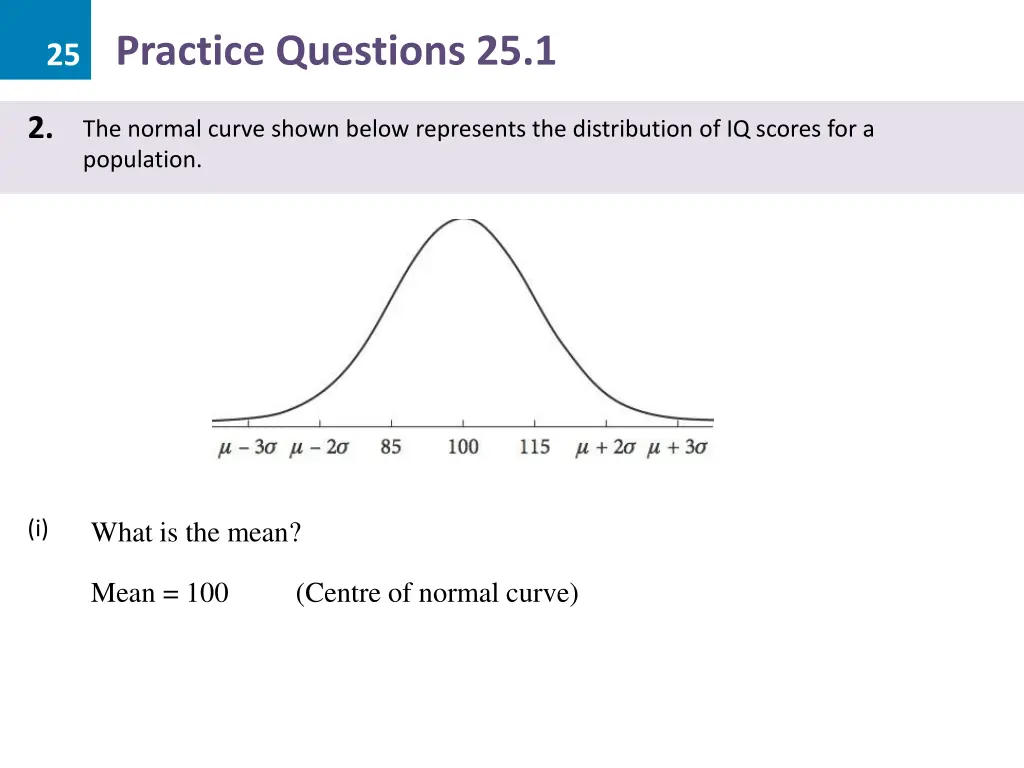 25 Practice Questions 25.1

2. The normal curve shown below represents the distribution of IQ scores for a population.

$\mu - 3\sigma$ $\mu - 2\sigma$ 85 100 115 $\mu + 2\sigma$ $\mu + 3\sigma$

(i) What is the mean?

Mean = 100 (Centre of normal curve)